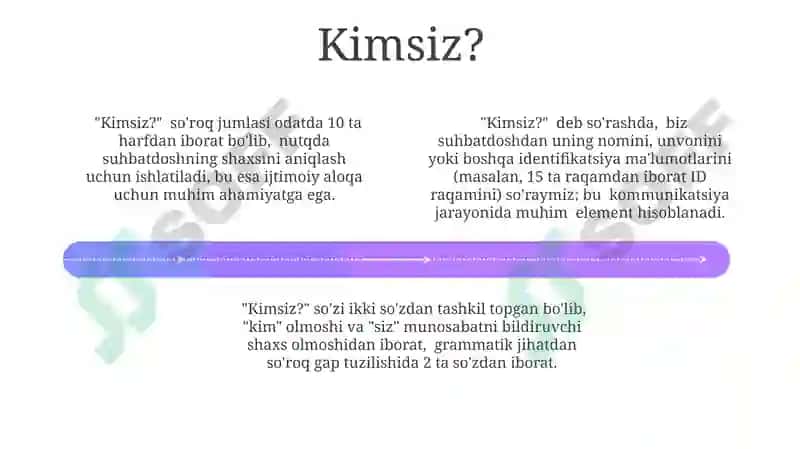 Kimsiz?

"Kimsiz?" so'roq jumlasi odatda 10 ta harfdan iborat bo'lib, nutqda suhbatdoshning shaxsini aniqlash uchun ishlatiladi, bu esa ijtimoiy aloqa uchun muhim ahamiyatga ega.

"Kimsiz?" deb so'rashda, biz suhbatdoshdan uning nomini, unvonini yoki boshqa identifikatsiya ma'lumotlarini (masalan, 15 ta raqamdan iborat ID raqamini) so'raymiz; bu kommunikatsiya jarayonida muhim element hisoblanadi.

"Kimsiz?" so'zi ikki so'zdan tashkil topgan bo'lib, "kim" olmoshi va "siz" munosabatni bildiruvchi shaxs olmoshidan iborat, grammatik jihatdan so'roq gap tuzilishida 2 ta so'zdan iborat.